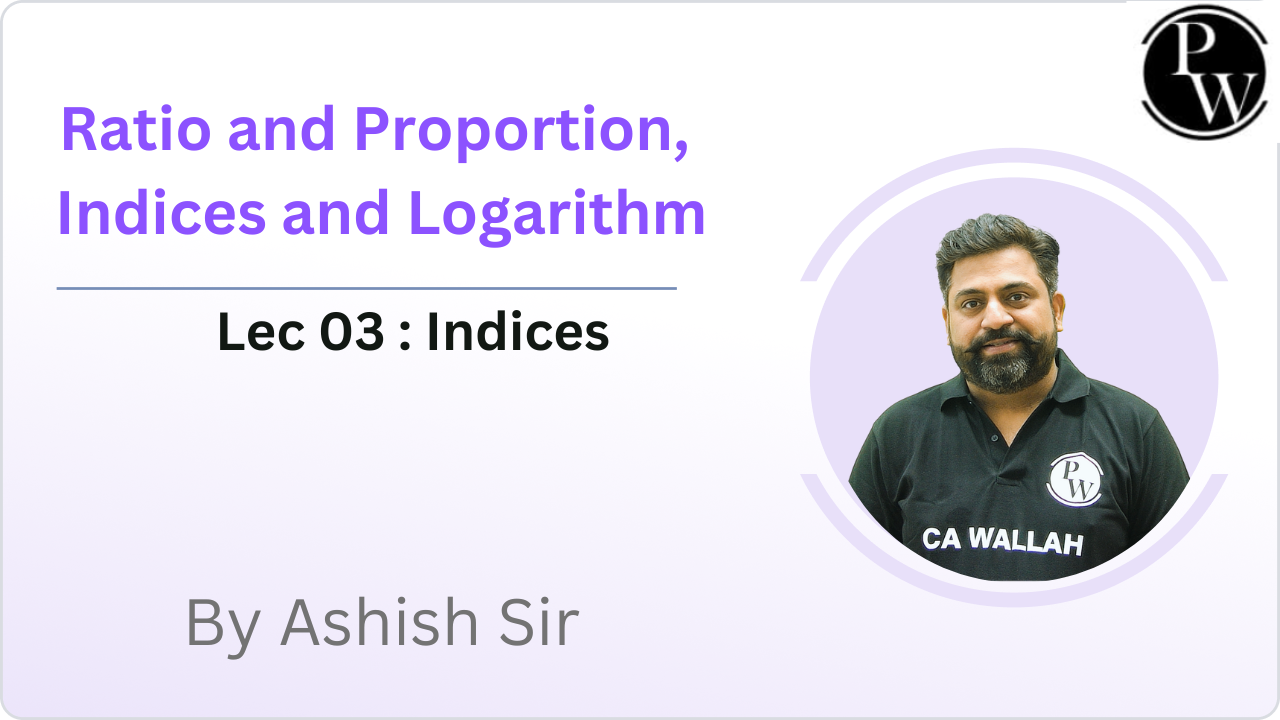 PW

Ratio and Proportion, Indices and Logarithm

Lec 03 : Indices

PW
CA WALLAH

By Ashish Sir